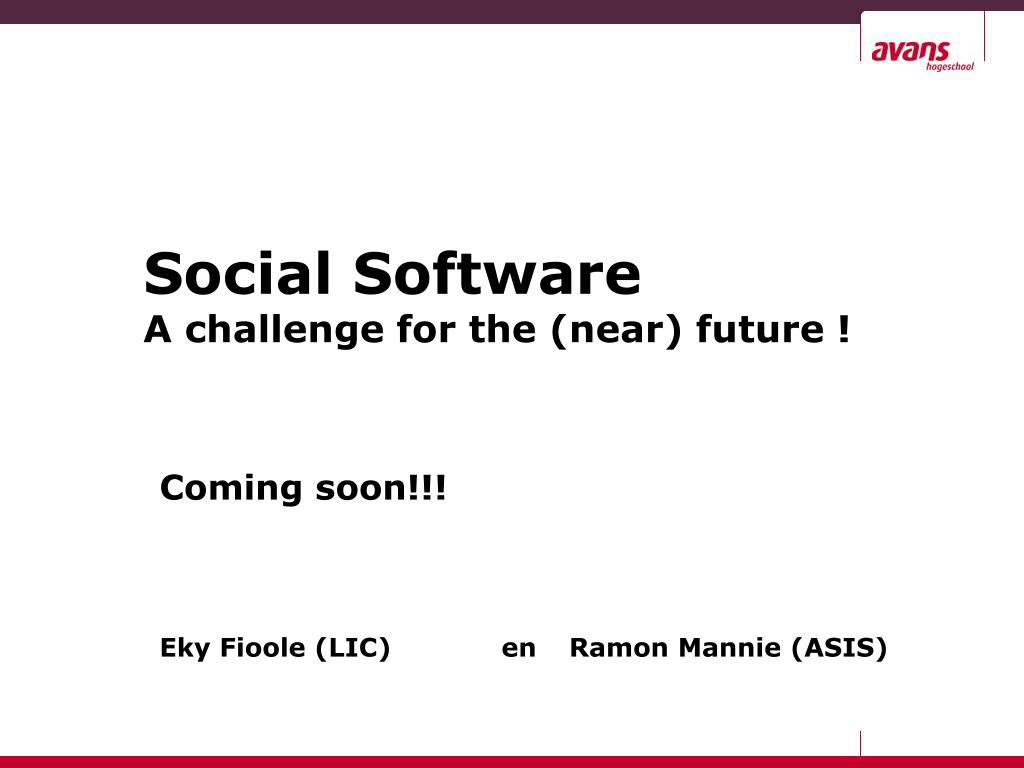 avans
hogeschool

Social Software
A challenge for the (near) future !

Coming soon!!!

Eky Fioole (LIC) en Ramon Mannie (ASIS)